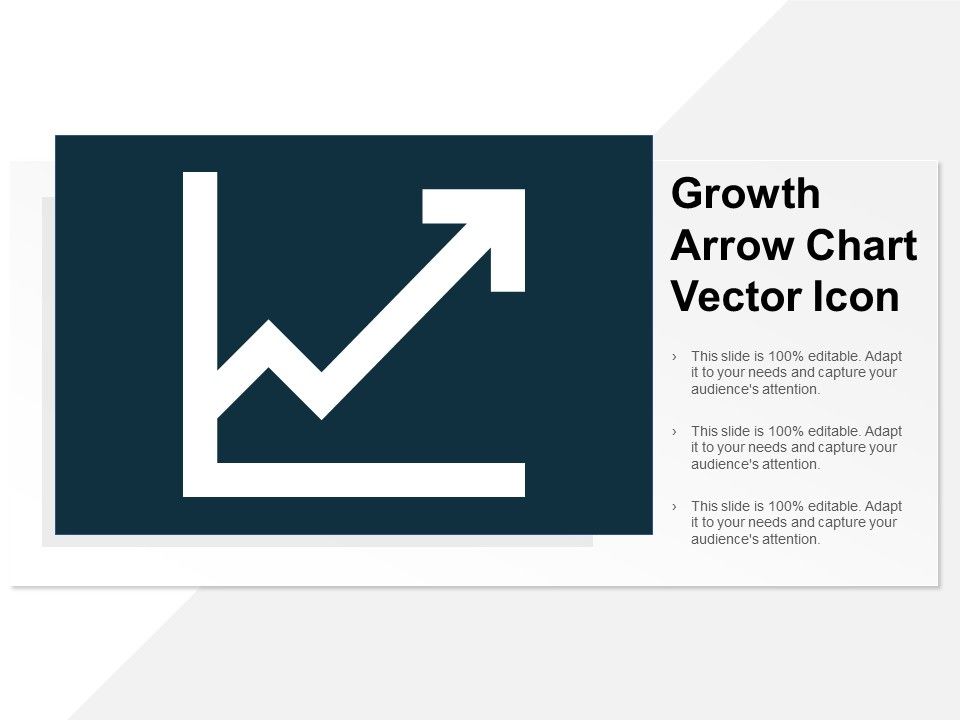 Growth Arrow Chart Vector Icon

› This slide is 100% editable. Adapt it to your needs and capture your audience's attention.

› This slide is 100% editable. Adapt it to your needs and capture your audience's attention.

› This slide is 100% editable. Adapt it to your needs and capture your audience's attention.